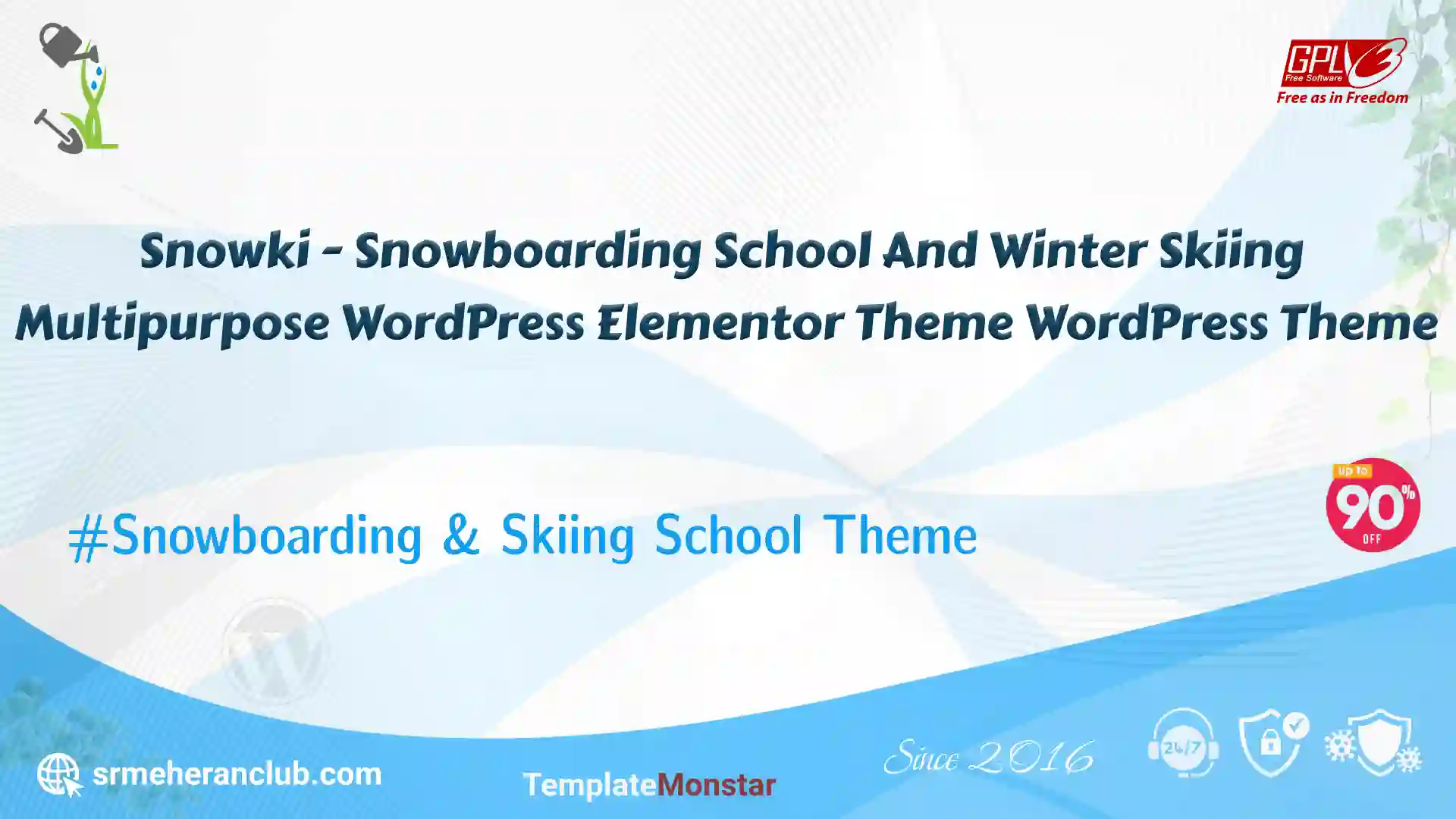 GPLv3
Free Software
Free as in Freedom

Snowki - Snowboarding School And Winter Skiing Multipurpose WordPress Elementor Theme WordPress Theme

#Snowboarding & Skiing School Theme

up to
90%
OFF

srmeheranclub.com

TemplateMonstar

Since 2016

24/7